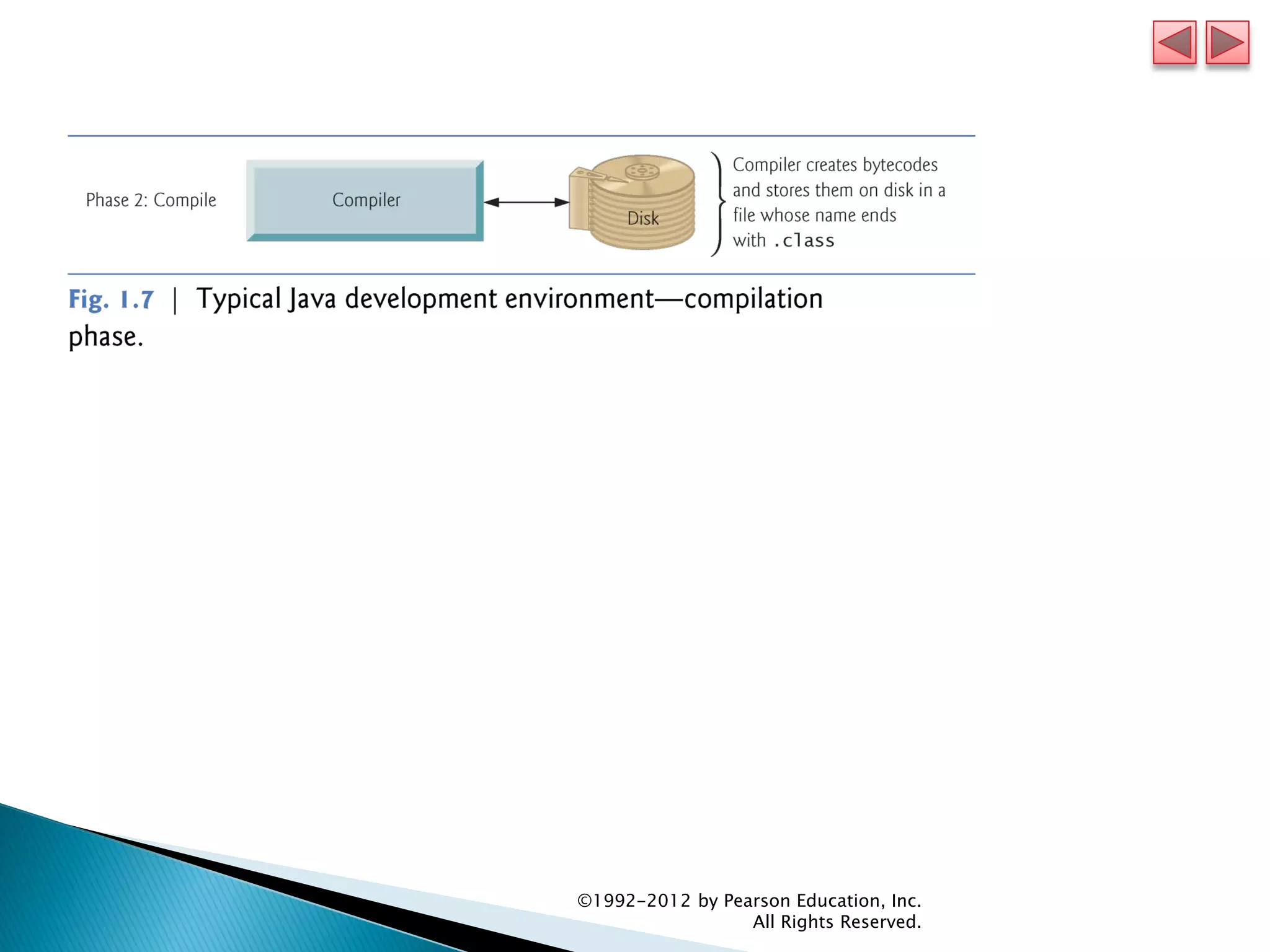 Phase 2: Compile

Compiler

Disk

Compiler creates bytecodes and stores them on disk in a file whose name ends with .class

Fig. 1.7 | Typical Java development environment—compilation phase.

©1992-2012 by Pearson Education, Inc.
All Rights Reserved.